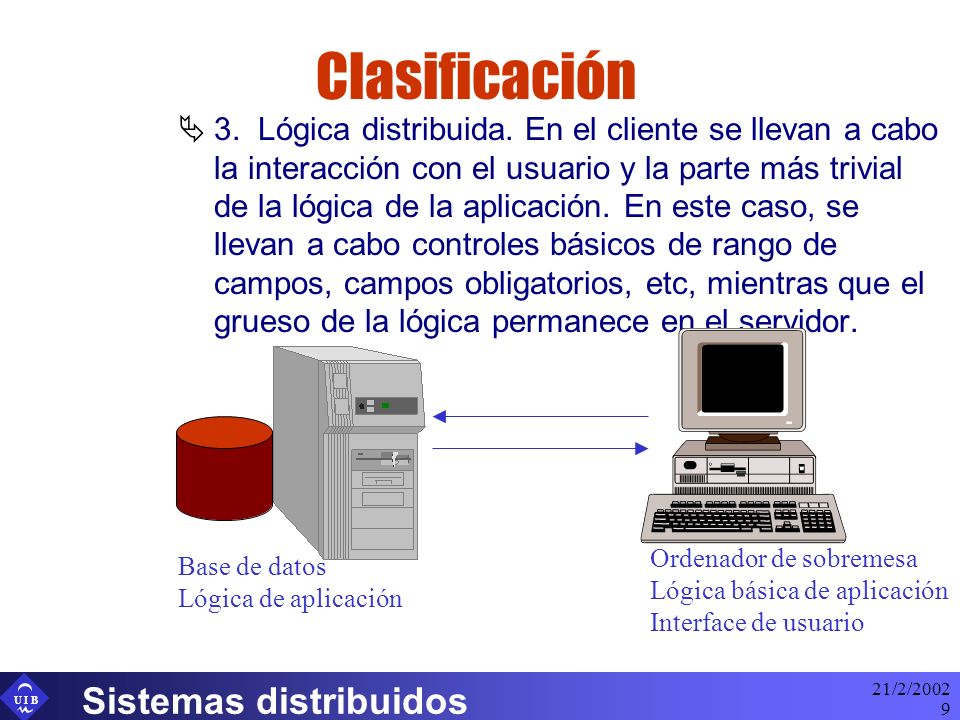 Clasificación

3. Lógica distribuida. En el cliente se llevan a cabo la interacción con el usuario y la parte más trivial de la lógica de la aplicación. En este caso, se llevan a cabo controles básicos de rango de campos, campos obligatorios, etc, mientras que el grueso de la lógica permanece en el servidor.

Base de datos
Lógica de aplicación

Ordenador de sobremesa
Lógica básica de aplicación
Interface de usuario

UIB

Sistemas distribuidos

21/2/2002
9